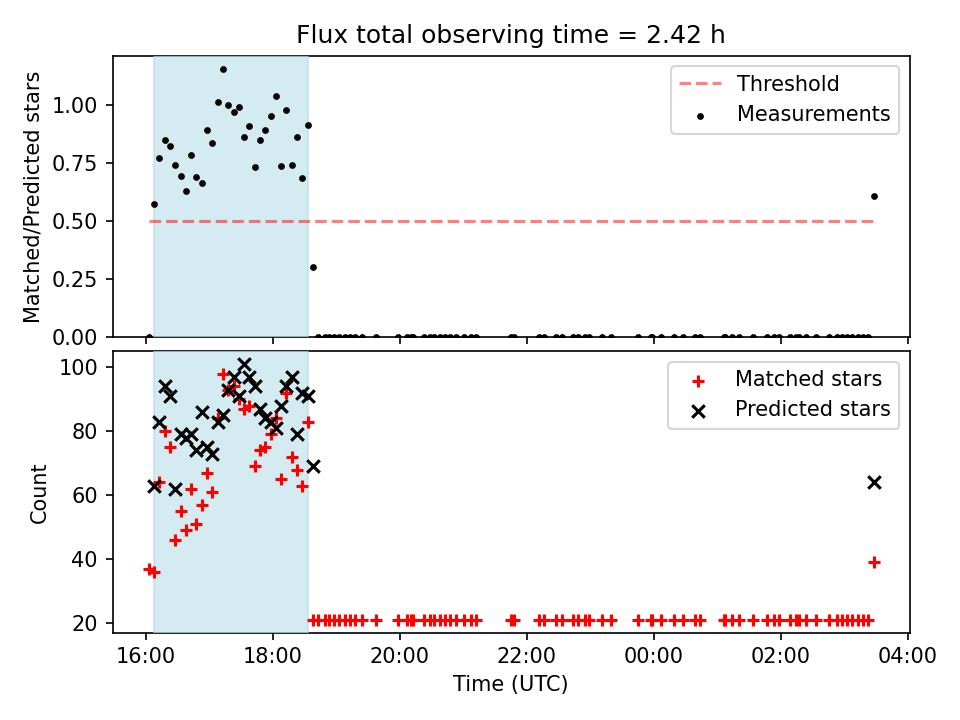 Flux total observing time = 2.42 h

Matched/Predicted stars

1.00
0.75
0.50
0.25
0.00

Threshold
Measurements

Count

100
80
60
40
20

Matched stars
Predicted stars

16:00
18:00
20:00
22:00
00:00
02:00
04:00

Time (UTC)